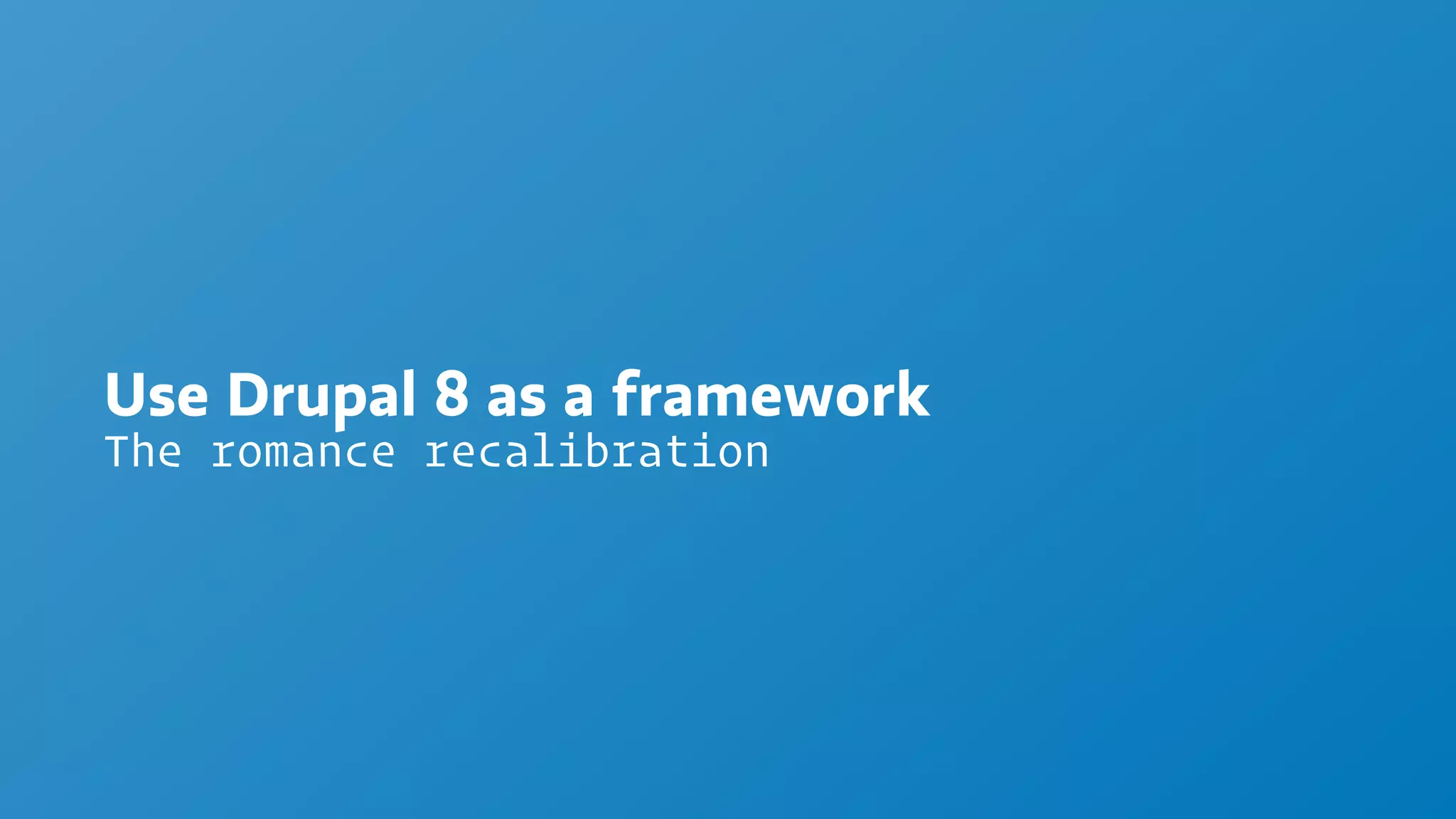 Use Drupal 8 as a framework
The romance recalibration